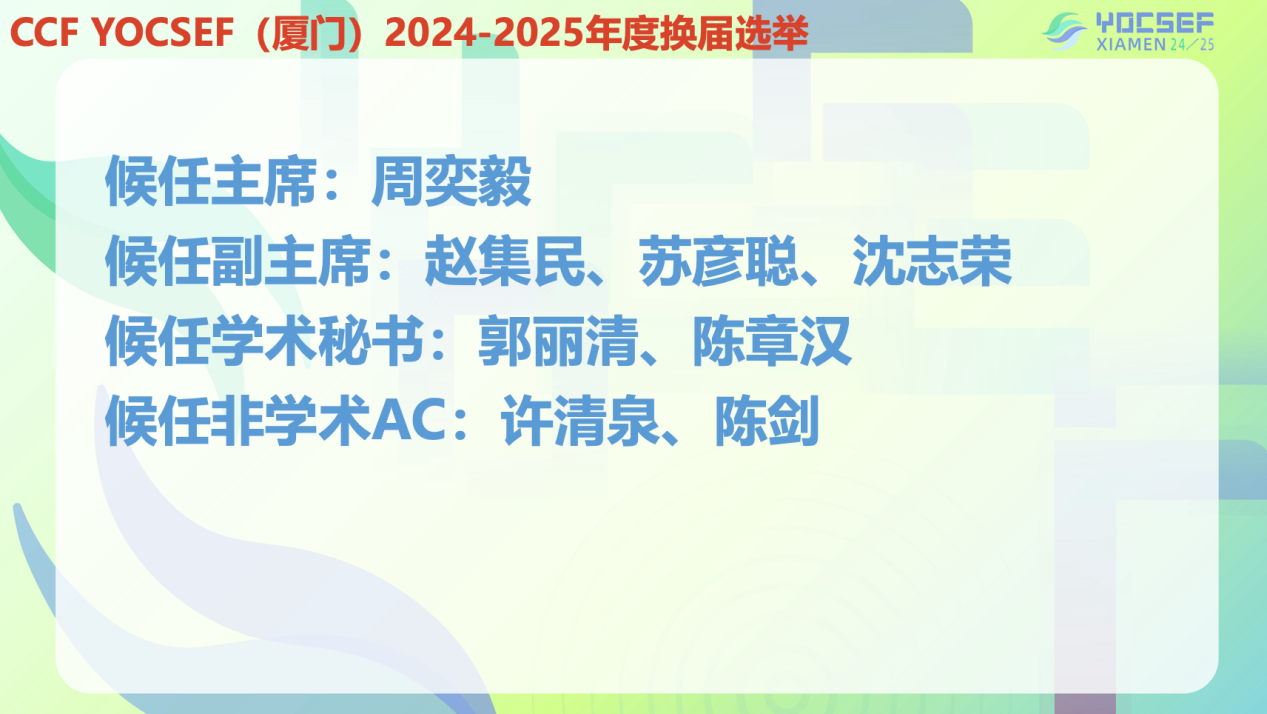 CCF YOCSEF（厦门）2024-2025年度换届选举

YOCSEF
XIAMEN 24/25

候任主席：周奕毅

候任副主席：赵集民、苏彦聪、沈志荣

候任学术秘书：郭丽清、陈章汉

候任非学术AC：许清泉、陈剑